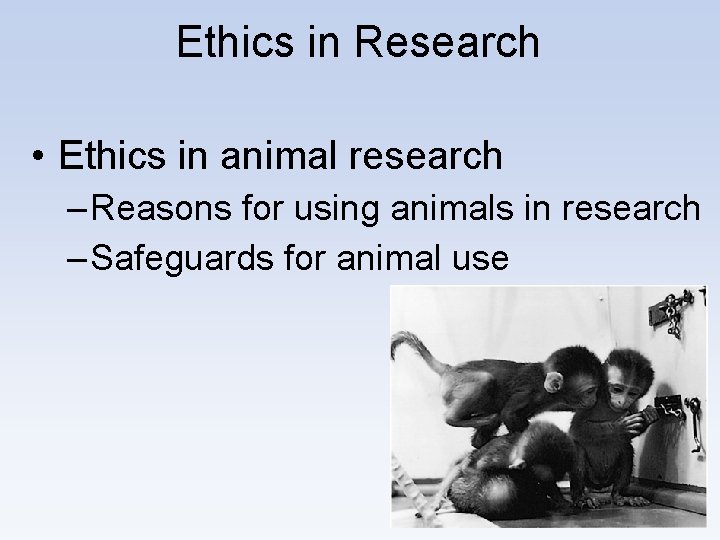 Ethics in Research

• Ethics in animal research
– Reasons for using animals in research
– Safeguards for animal use